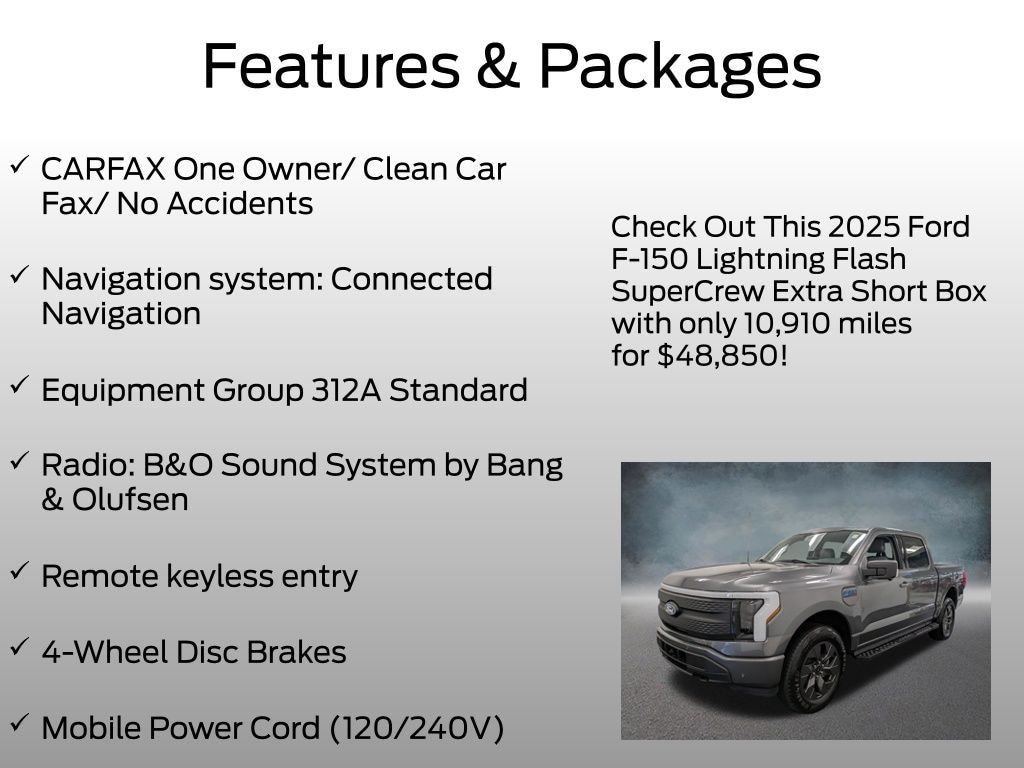 Features & Packages

✓ CARFAX One Owner/ Clean Car Fax/ No Accidents

✓ Navigation system: Connected Navigation

✓ Equipment Group 312A Standard

✓ Radio: B&O Sound System by Bang & Olufsen

✓ Remote keyless entry

✓ 4-Wheel Disc Brakes

✓ Mobile Power Cord (120/240V)

Check Out This 2025 Ford F-150 Lightning Flash SuperCrew Extra Short Box with only 10,910 miles for $48,850!